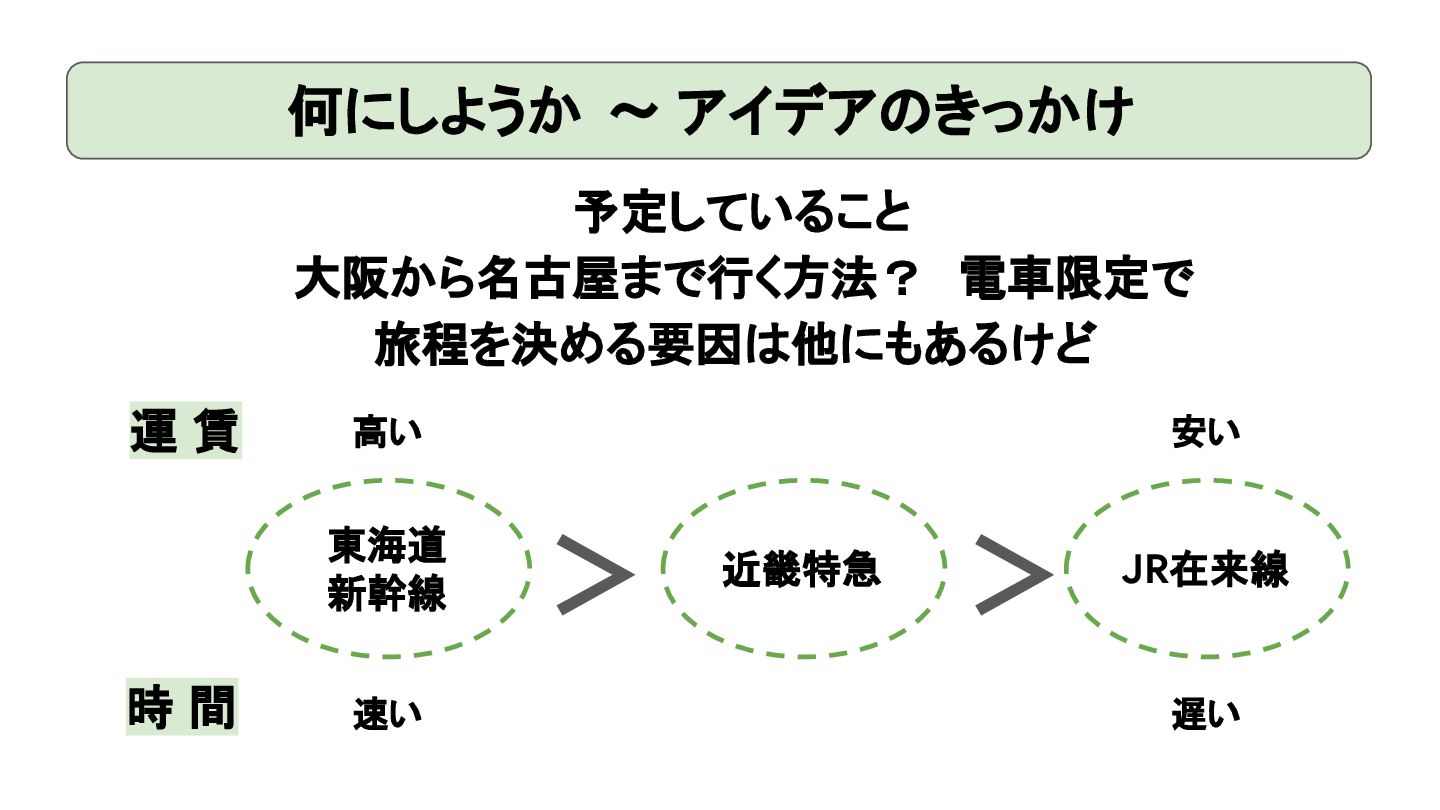 何にしようか ～ アイデアのきっかけ

予定していること
大阪から名古屋まで行く方法？ 電車限定で
旅程を決める要因は他にもあるけど

運 賃　高い　安い

東海道新幹線 ＞ 近畿特急 ＞ JR在来線

時 間　速い　遅い